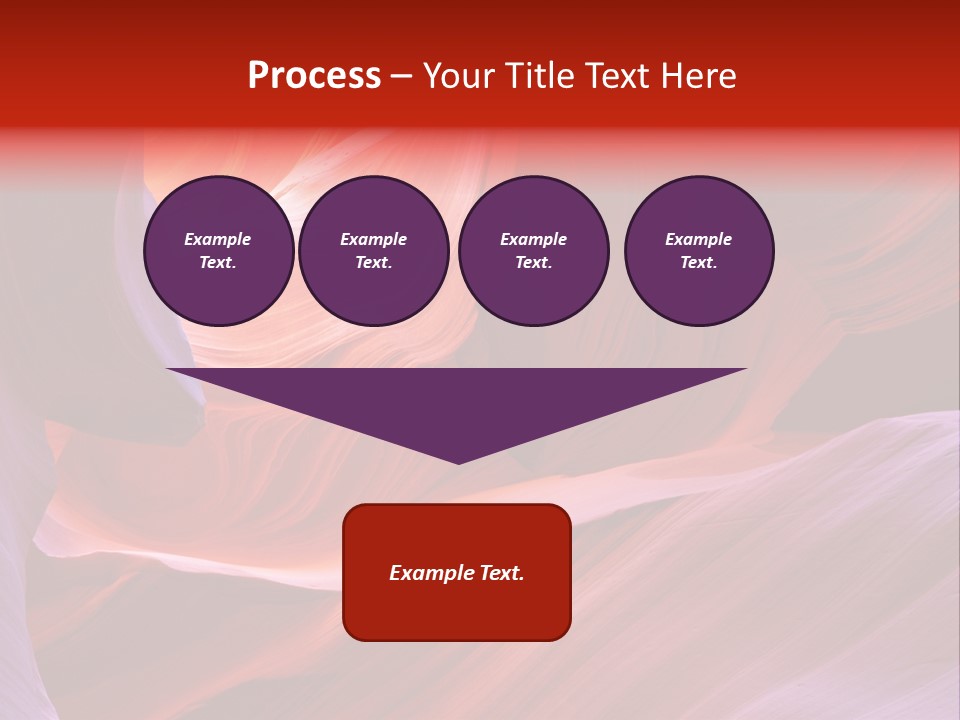 Process – Your Title Text Here

Example Text.

Example Text.

Example Text.

Example Text.

Example Text.